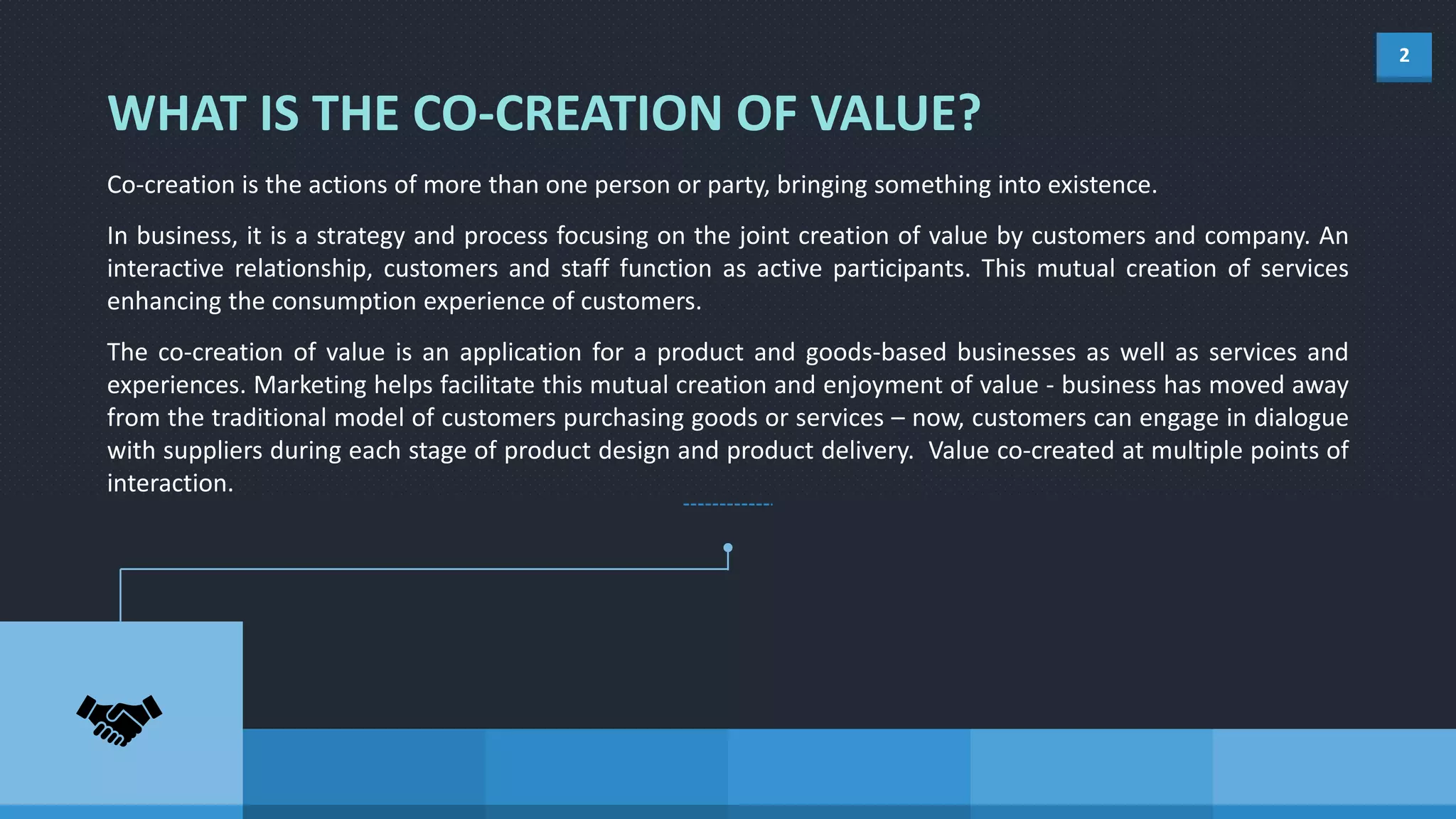 2

WHAT IS THE CO-CREATION OF VALUE?

Co-creation is the actions of more than one person or party, bringing something into existence.

In business, it is a strategy and process focusing on the joint creation of value by customers and company. An interactive relationship, customers and staff function as active participants. This mutual creation of services enhancing the consumption experience of customers.

The co-creation of value is an application for a product and goods-based businesses as well as services and experiences. Marketing helps facilitate this mutual creation and enjoyment of value - business has moved away from the traditional model of customers purchasing goods or services – now, customers can engage in dialogue with suppliers during each stage of product design and product delivery. Value co-created at multiple points of interaction.